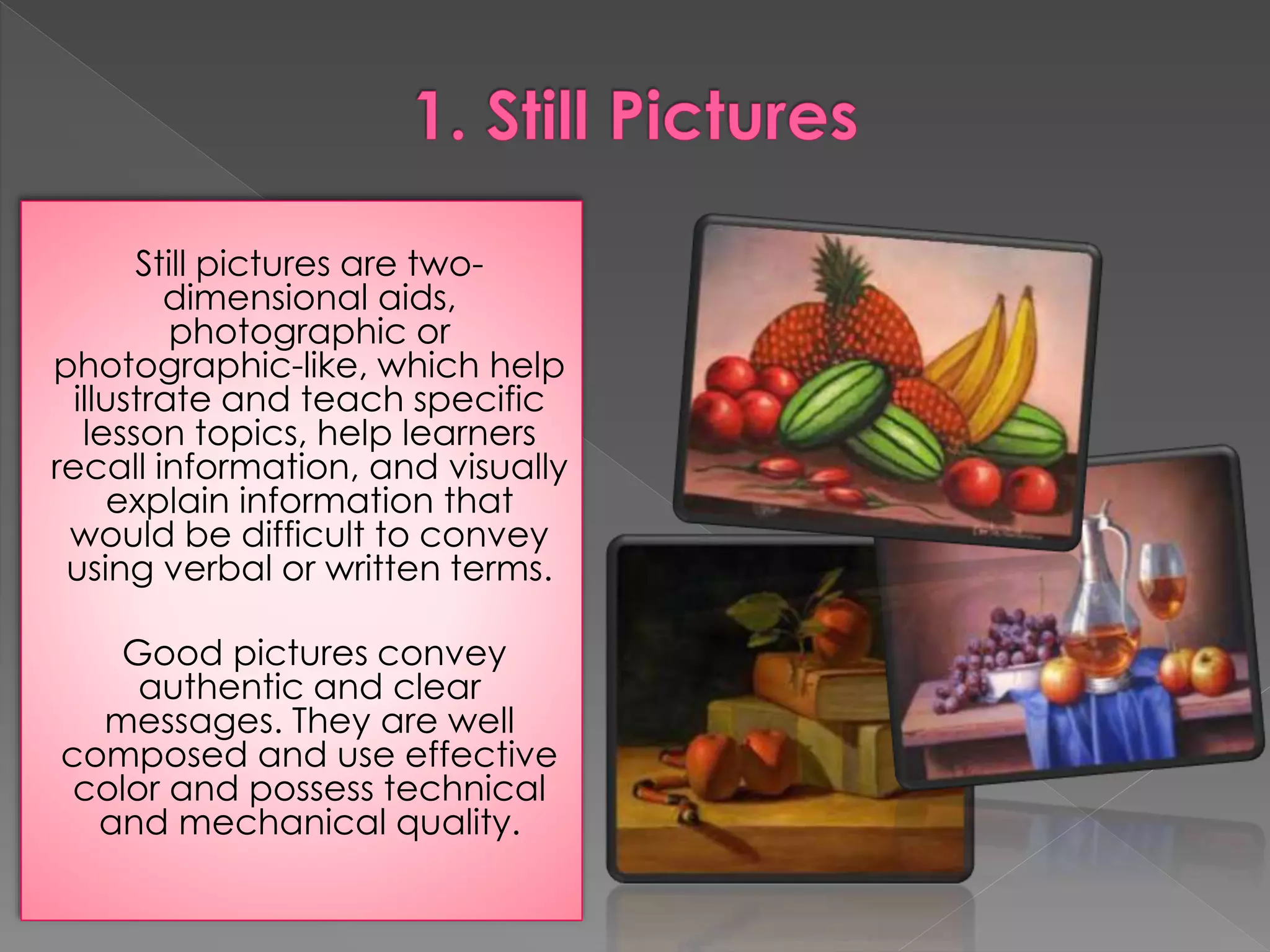 1. Still Pictures

Still pictures are two-dimensional aids, photographic or photographic-like, which help illustrate and teach specific lesson topics, help learners recall information, and visually explain information that would be difficult to convey using verbal or written terms.

Good pictures convey authentic and clear messages. They are well composed and use effective color and possess technical and mechanical quality.